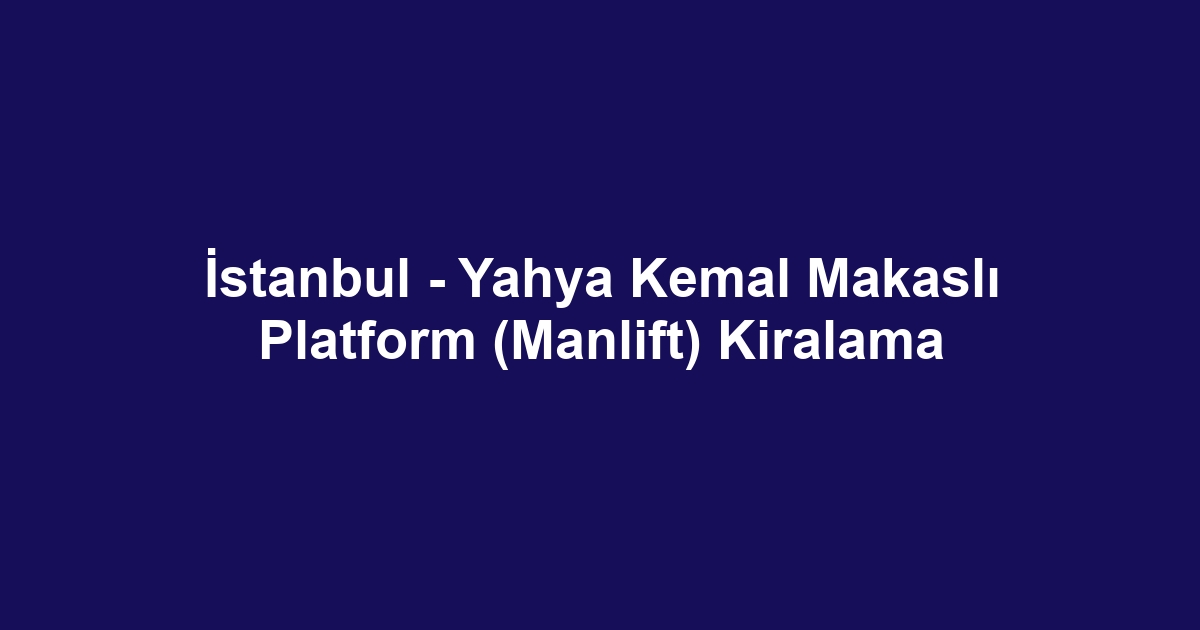 İstanbul - Yahya Kemal Makaslı Platform (Manlift) Kiralama